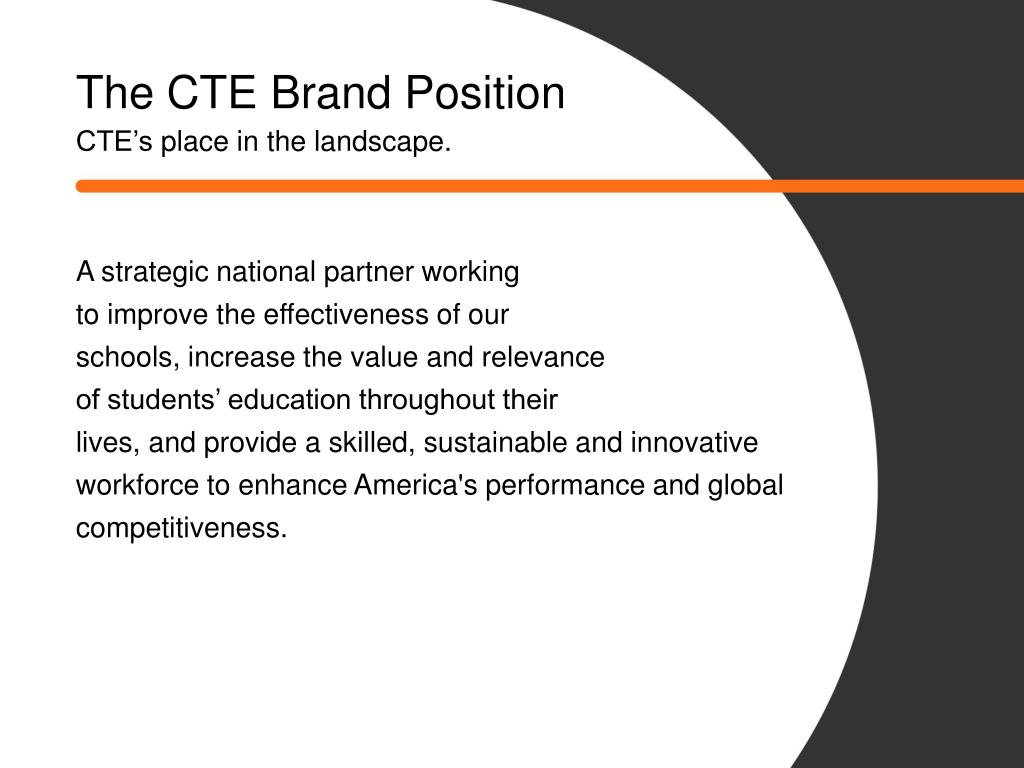 The CTE Brand Position

CTE’s place in the landscape.

A strategic national partner working to improve the effectiveness of our schools, increase the value and relevance of students’ education throughout their lives, and provide a skilled, sustainable and innovative workforce to enhance America's performance and global competitiveness.